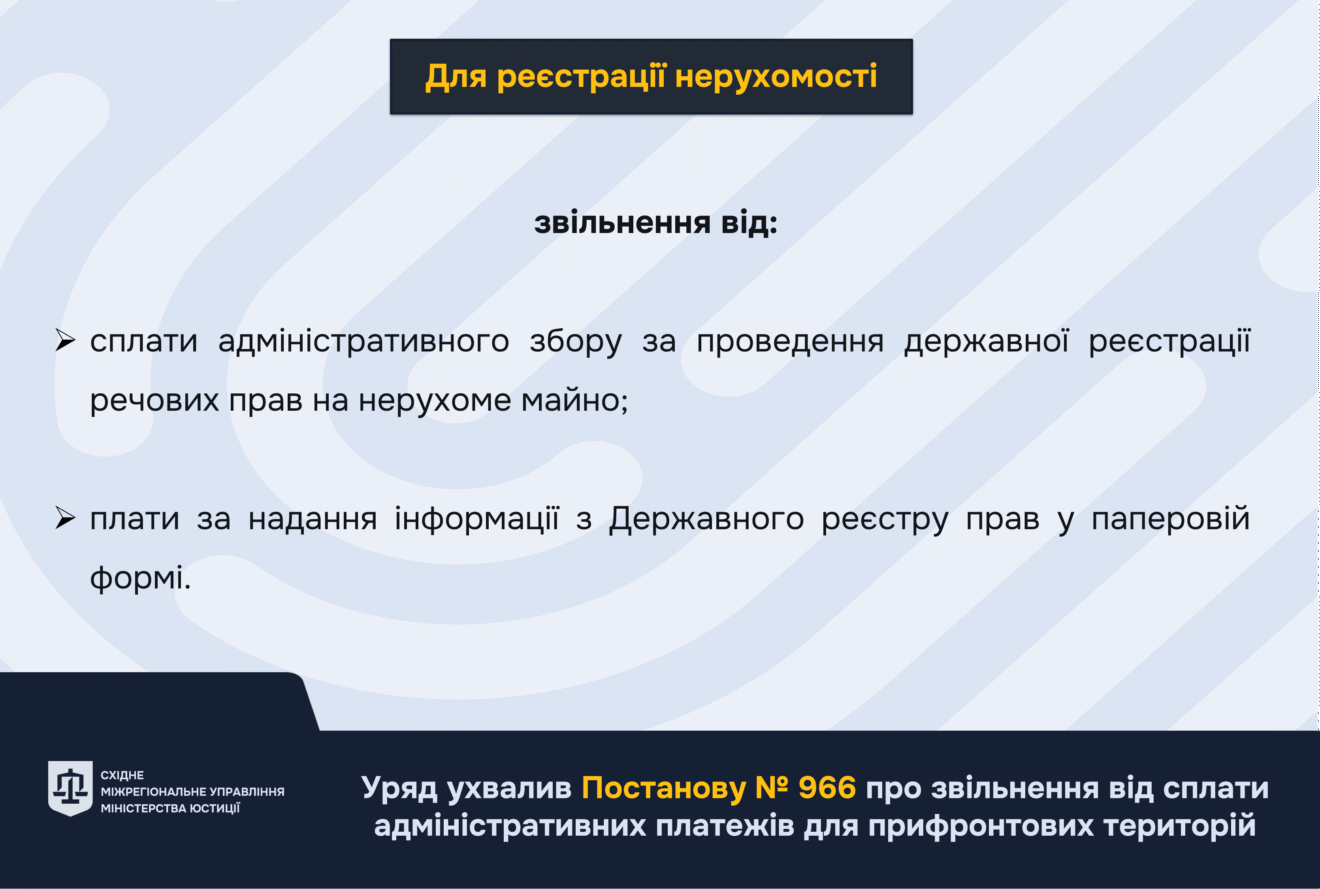 Для реєстрації нерухомості

звільнення від:

➢ сплати адміністративного збору за проведення державної реєстрації речових прав на нерухоме майно;

➢ плати за надання інформації з Державного реєстру прав у паперовій формі.

СХІДНЕ
МІЖРЕГІОНАЛЬНЕ УПРАВЛІННЯ
МІНІСТЕРСТВА ЮСТИЦІЇ

Уряд ухвалив Постанову № 966 про звільнення від сплати адміністративних платежів для прифронтових територій